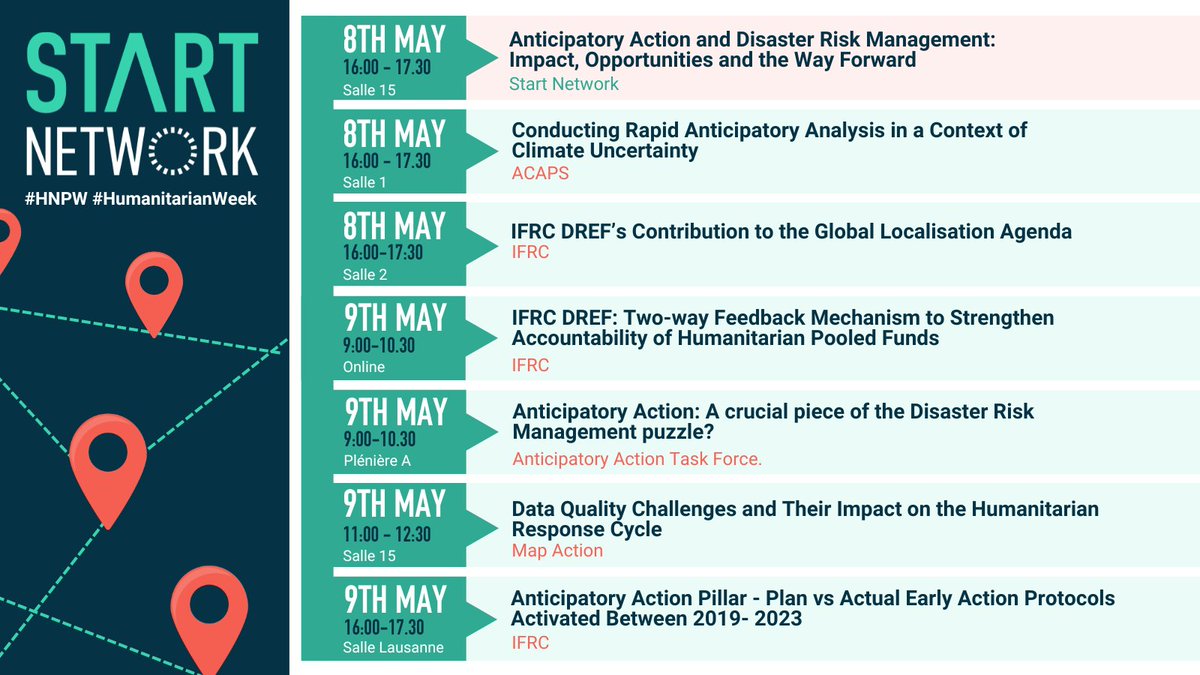 START NETWORK

#HNPW #HumanitarianWeek

8TH MAY
16:00 - 17.30
Salle 15

Anticipatory Action and Disaster Risk Management: Impact, Opportunities and the Way Forward
Start Network

8TH MAY
16:00 - 17.30
Salle 1

Conducting Rapid Anticipatory Analysis in a Context of Climate Uncertainty
ACAPS

8TH MAY
16:00-17:30
Salle 2

IFRC DREF's Contribution to the Global Localisation Agenda
IFRC

9TH MAY
9:00-10.30
Online

IFRC DREF: Two-way Feedback Mechanism to Strengthen Accountability of Humanitarian Pooled Funds
IFRC

9TH MAY
9:00-10.30
Plénière A

Anticipatory Action: A crucial piece of the Disaster Risk Management puzzle?
Anticipatory Action Task Force.

9TH MAY
11:00 - 12:30
Salle 15

Data Quality Challenges and Their Impact on the Humanitarian Response Cycle
Map Action

9TH MAY
16:00-17.30
Salle Lausanne

Anticipatory Action Pillar - Plan vs Actual Early Action Protocols Activated Between 2019- 2023
IFRC